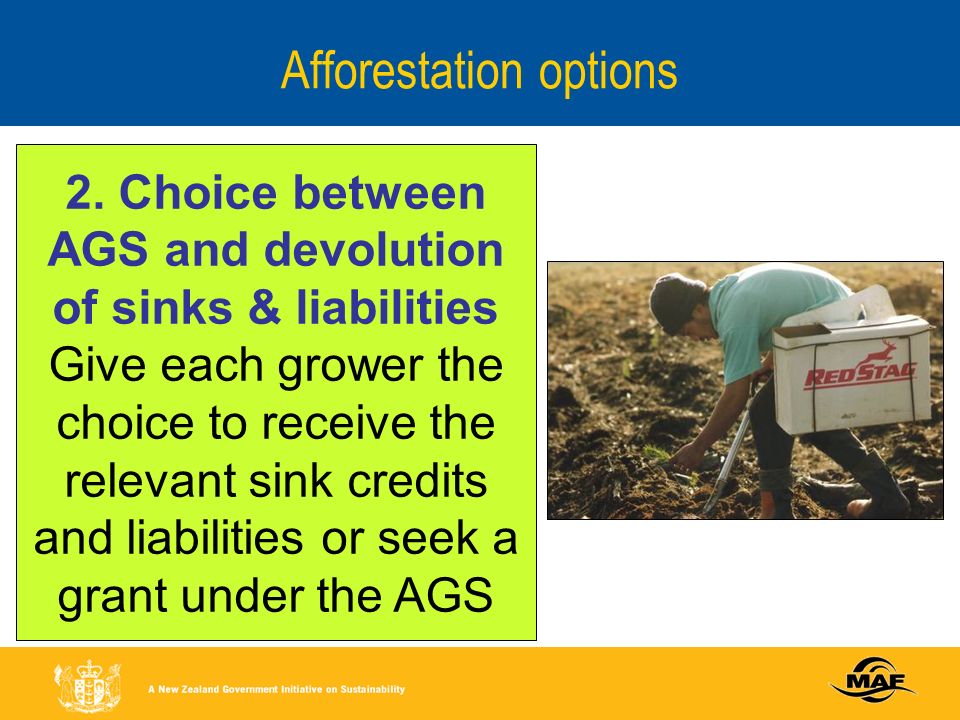 Afforestation options

2. Choice between AGS and devolution of sinks & liabilities

Give each grower the choice to receive the relevant sink credits and liabilities or seek a grant under the AGS

RED STAG

A New Zealand Government Initiative on Sustainability

MAF